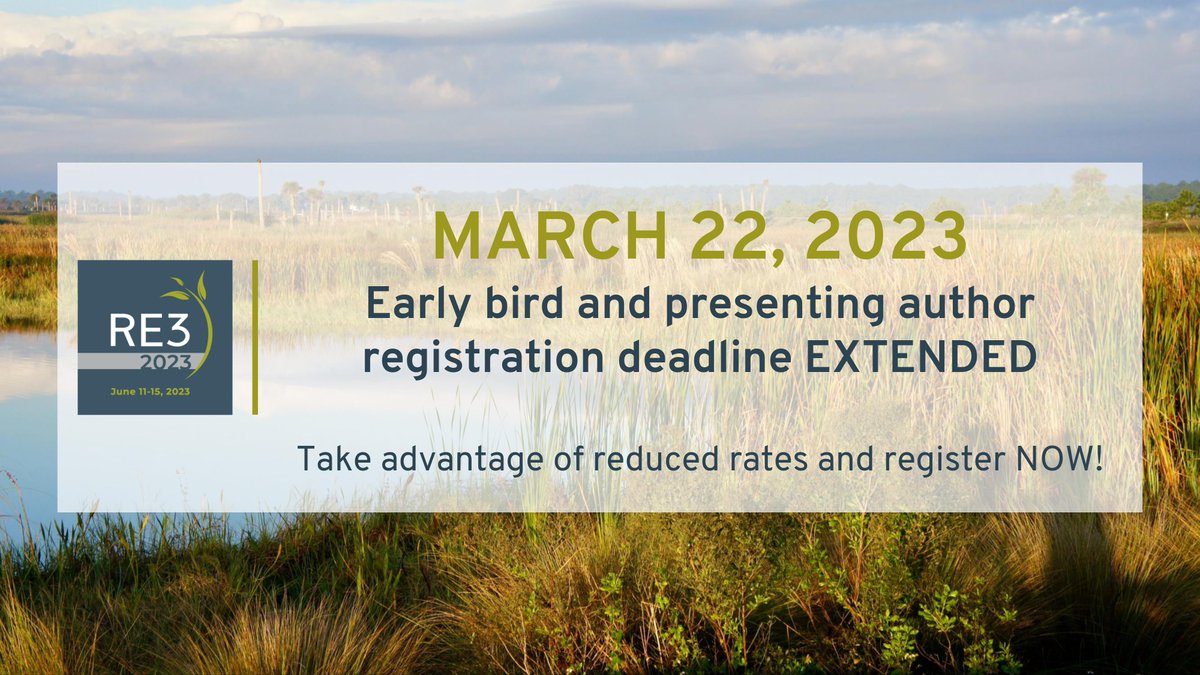 RE3
2023
June 11-15, 2023

MARCH 22, 2023
Early bird and presenting author registration deadline EXTENDED

Take advantage of reduced rates and register NOW!